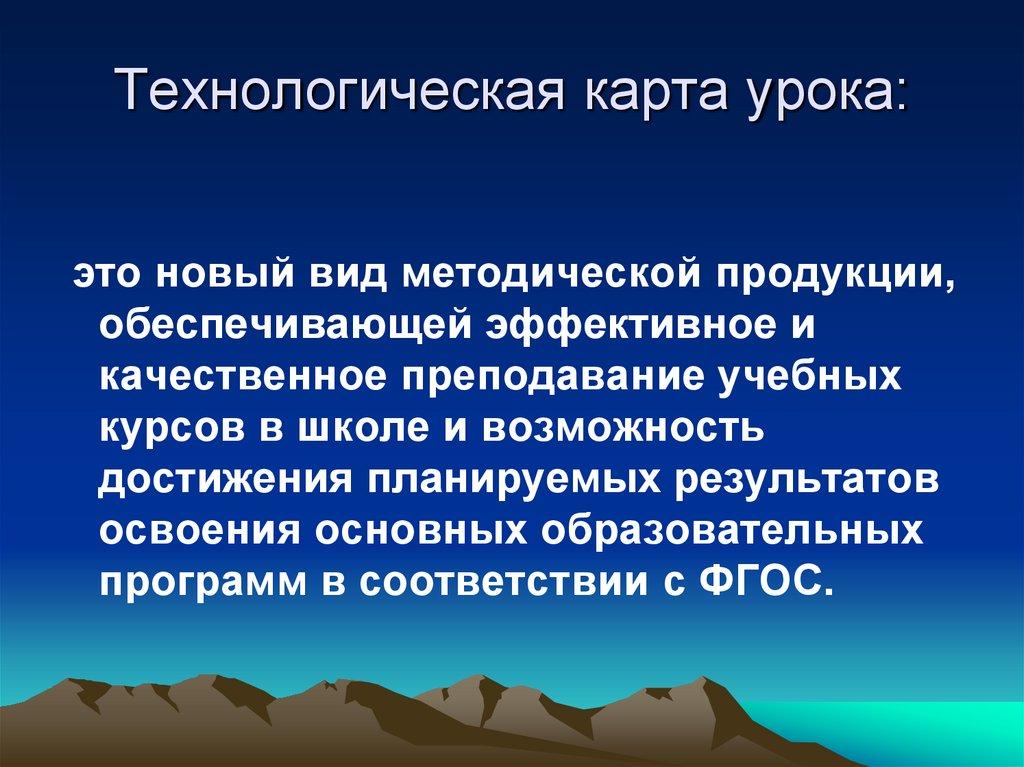 Технологическая карта урока:

это новый вид методической продукции, обеспечивающей эффективное и качественное преподавание учебных курсов в школе и возможность достижения планируемых результатов освоения основных образовательных программ в соответствии с ФГОС.